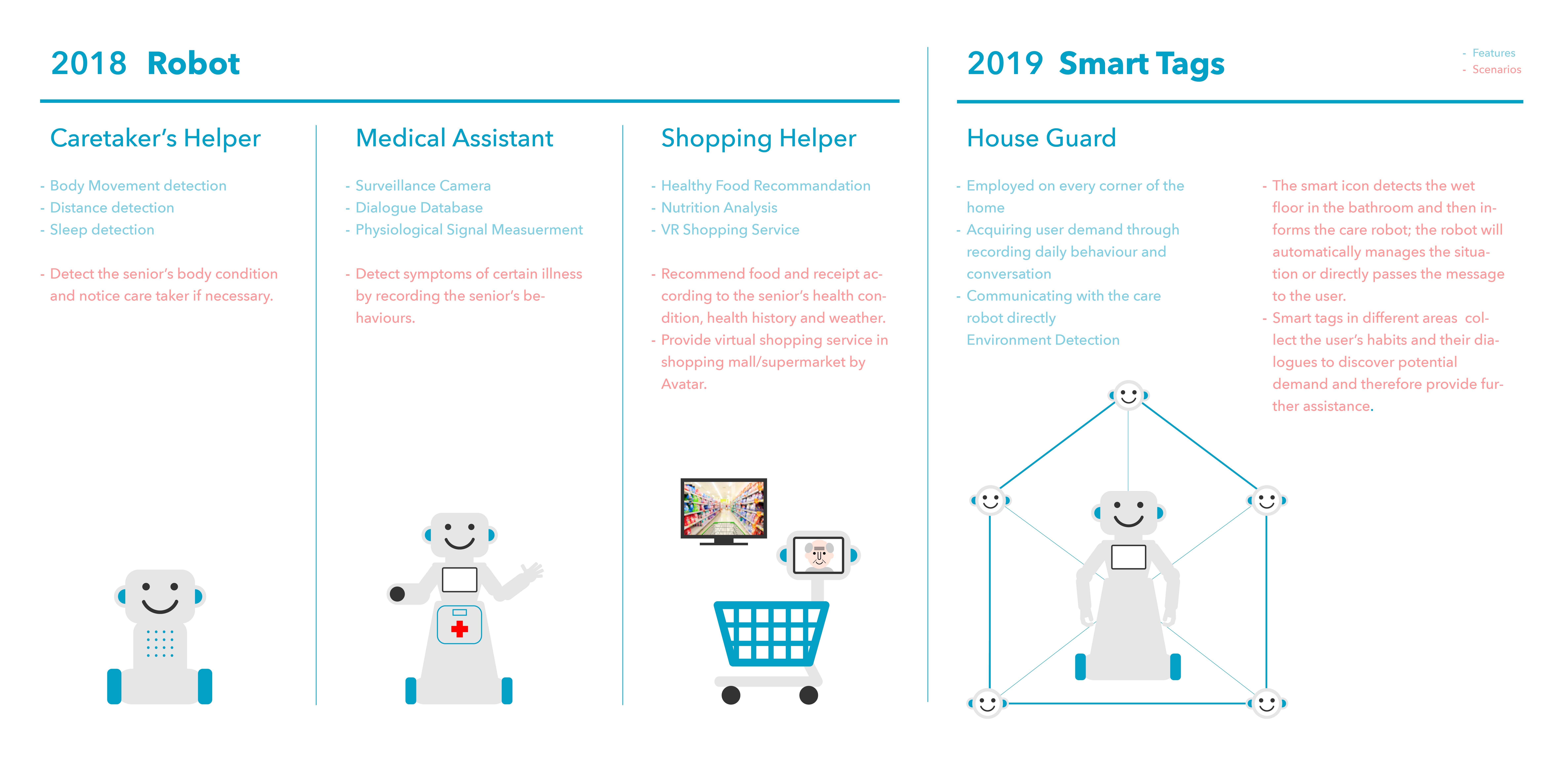 2018 Robot

Caretaker's Helper

- Body Movement detection
- Distance detection
- Sleep detection

- Detect the senior's body condition and notice care taker if necessary.

Medical Assistant

- Surveillance Camera
- Dialogue Database
- Physiological Signal Measuerment

- Detect symptoms of certain illness by recording the senior's behaviours.

Shopping Helper

- Healthy Food Recommandation
- Nutrition Analysis
- VR Shopping Service

- Recommend food and receipt according to the senior's health condition, health history and weather.
- Provide virtual shopping service in shopping mall/supermarket by Avatar.

2019 Smart Tags

- Features
- Scenarios

House Guard

- Employed on every corner of the home
- Acquiring user demand through recording daily behaviour and conversation
- Communicating with the care robot directly
Environment Detection

- The smart icon detects the wet floor in the bathroom and then informs the care robot; the robot will automatically manages the situation or directly passes the message to the user.
- Smart tags in different areas collect the user's habits and their dialogues to discover potential demand and therefore provide further assistance.